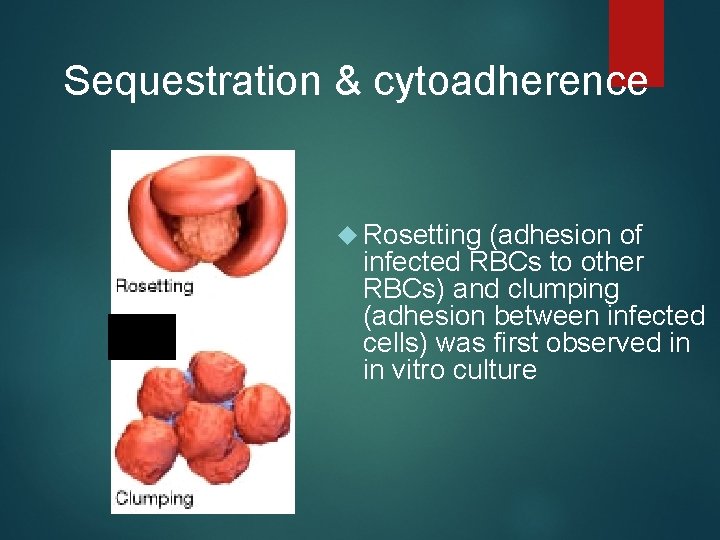 Sequestration & cytoadherence

Rosetting

Clumping

Rosetting (adhesion of infected RBCs to other RBCs) and clumping (adhesion between infected cells) was first observed in in vitro culture